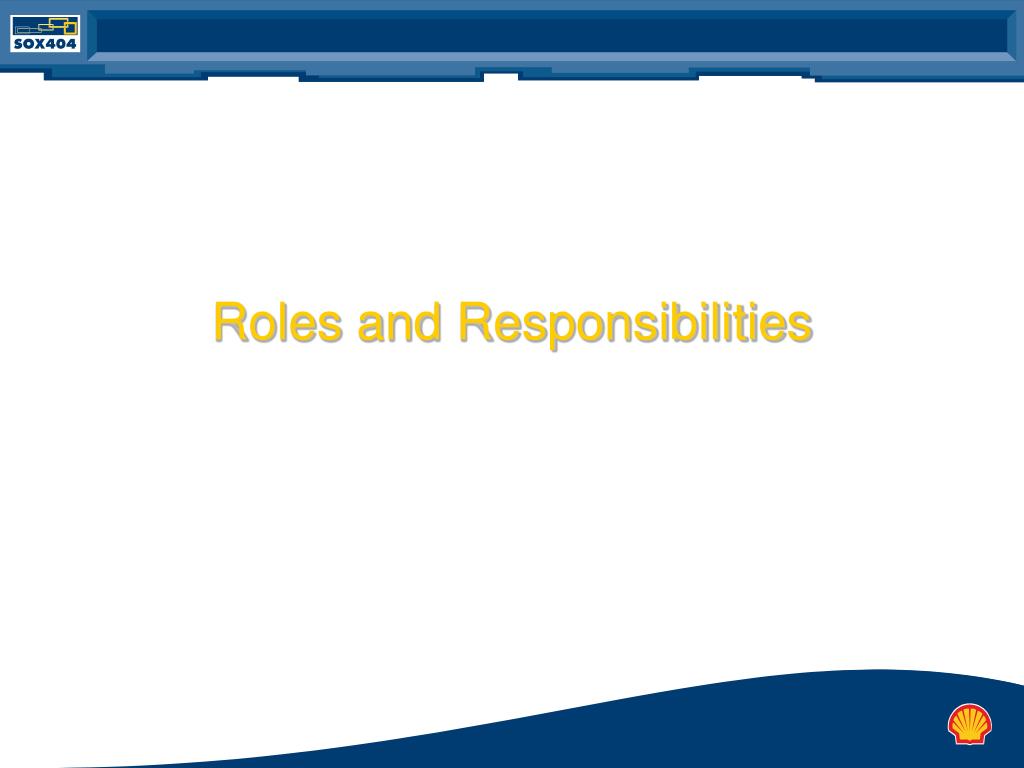 SOX404

Roles and Responsibilities